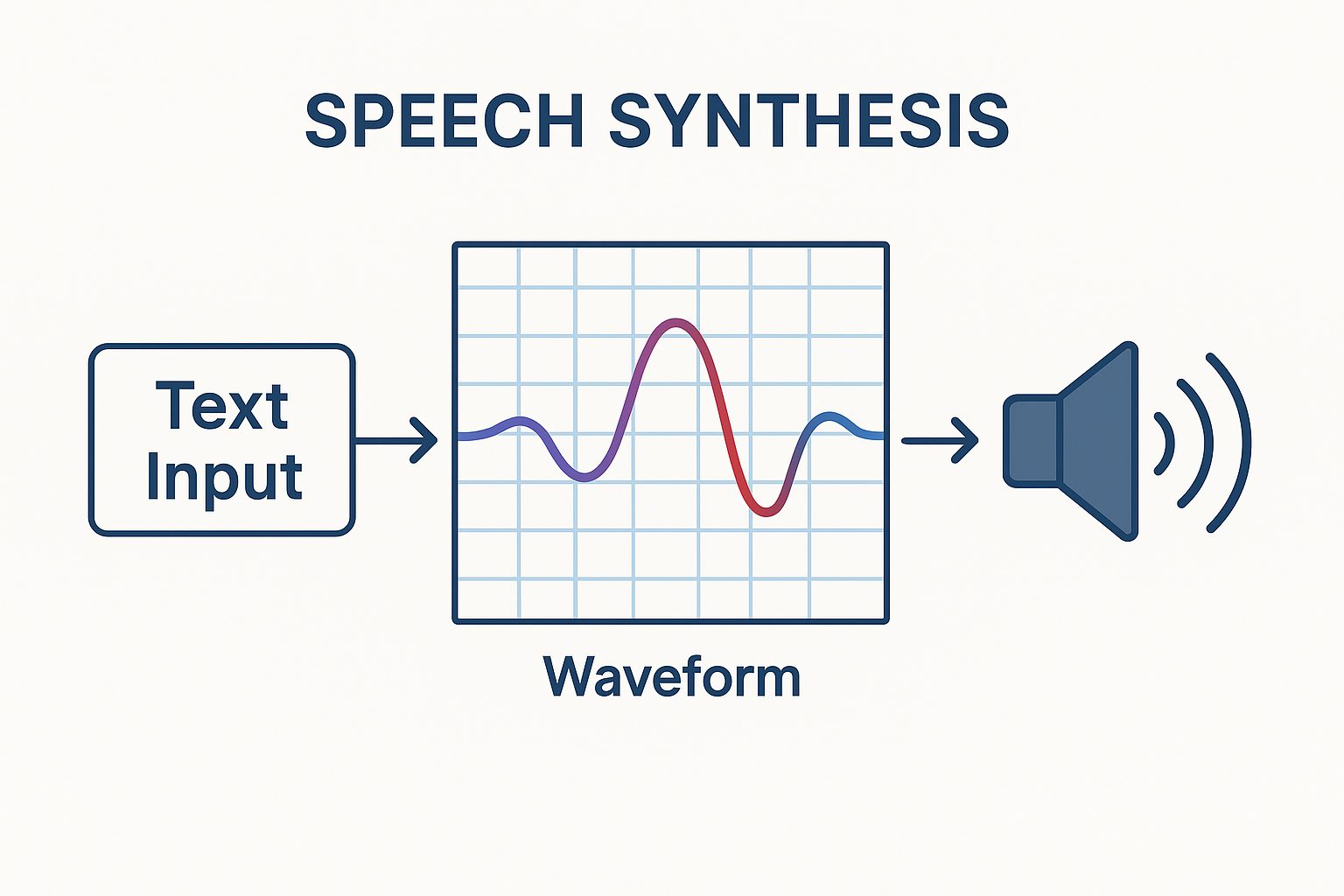 SPEECH SYNTHESIS

Text Input

Waveform